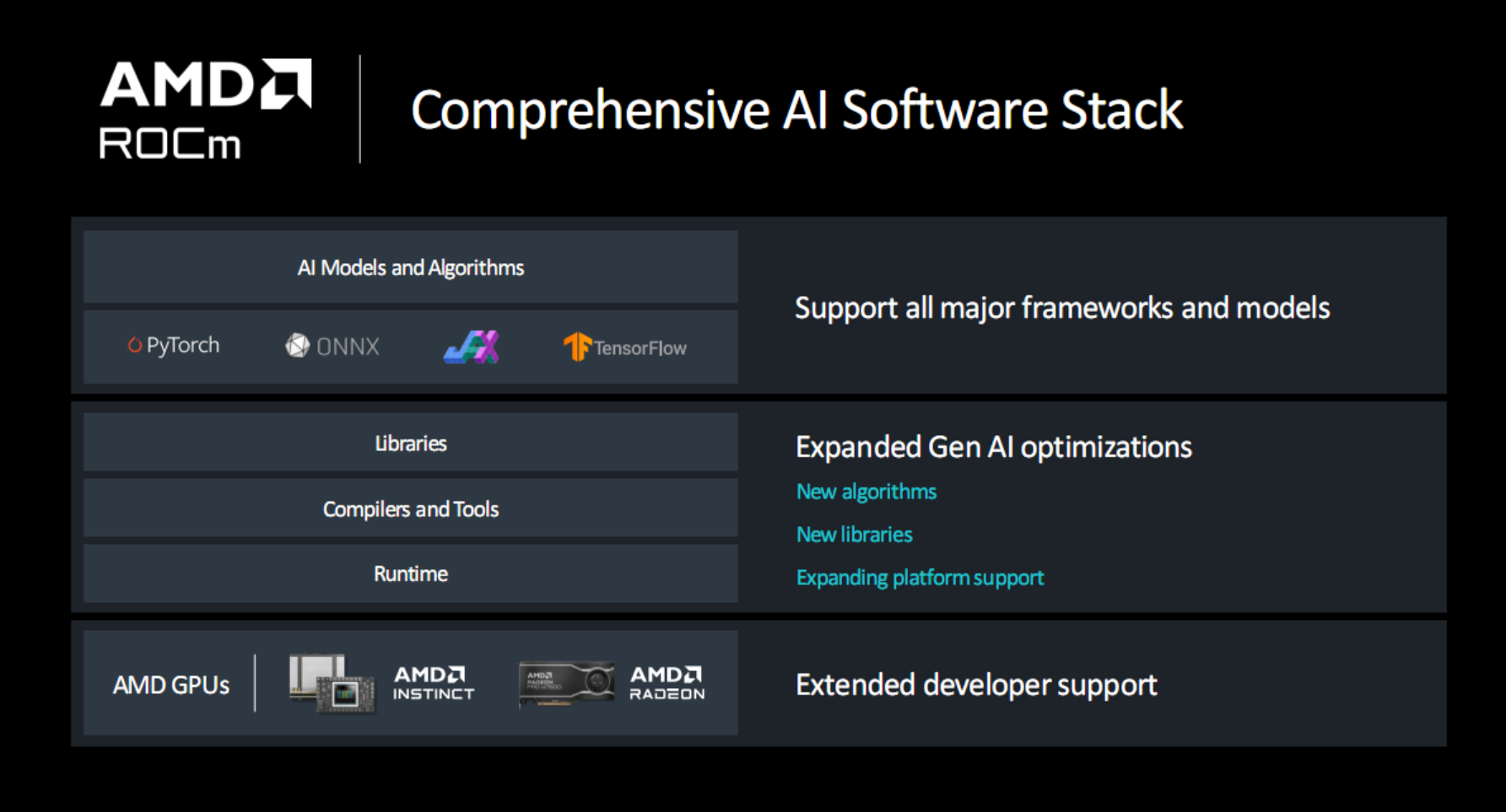 AMD ROCm

Comprehensive AI Software Stack

AI Models and Algorithms

PyTorch ONNX JAX TensorFlow

Support all major frameworks and models

Libraries

Compilers and Tools

Runtime

Expanded Gen AI optimizations

New algorithms

New libraries

Expanding platform support

AMD GPUs

AMD INSTINCT

AMD RADEON

Extended developer support